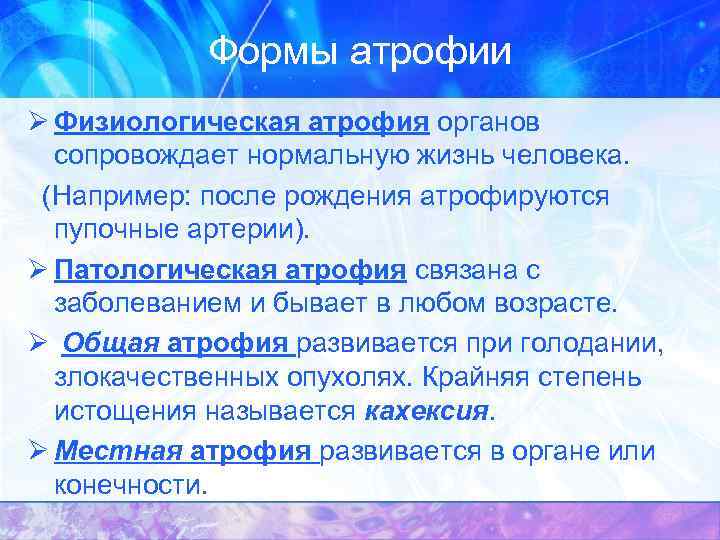 Формы атрофии

➢ Физиологическая атрофия органов сопровождает нормальную жизнь человека.
(Например: после рождения атрофируются пупочные артерии).

➢ Патологическая атрофия связана с заболеванием и бывает в любом возрасте.

➢ Общая атрофия развивается при голодании, злокачественных опухолях. Крайняя степень истощения называется кахексия.

➢ Местная атрофия развивается в органе или конечности.